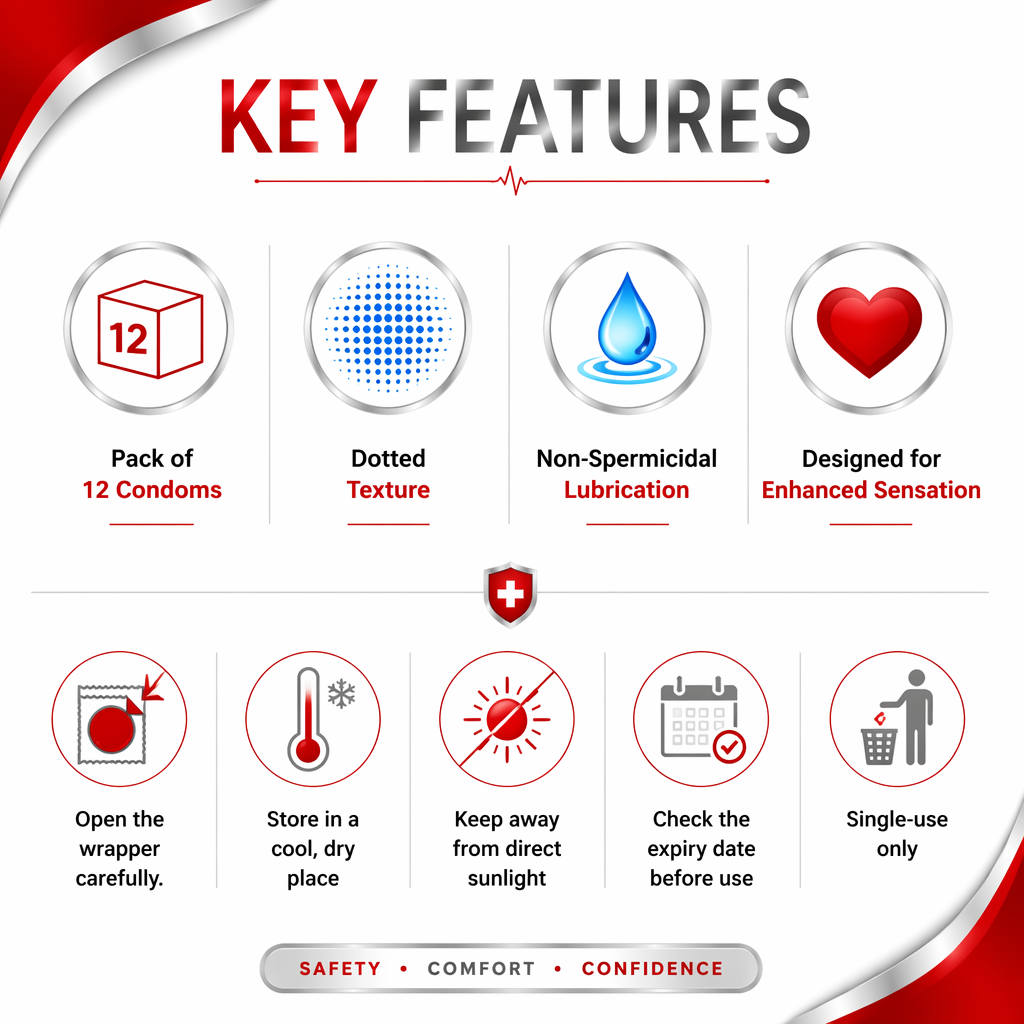 KEY FEATURES

12

Pack of 12 Condoms

Dotted Texture

Non-Spermicidal Lubrication

Designed for Enhanced Sensation

Open the wrapper carefully.

Store in a cool, dry place

Keep away from direct sunlight

Check the expiry date before use

Single-use only

SAFETY • COMFORT • CONFIDENCE